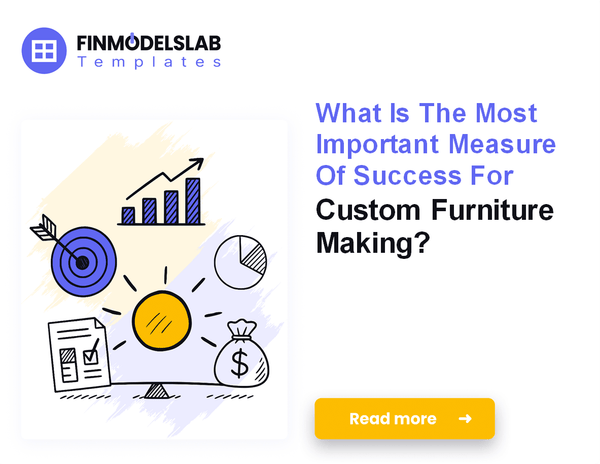 FINMODELSLAB
Templates

What Is The Most Important Measure Of Success For Custom Furniture Making?

$

Read more →